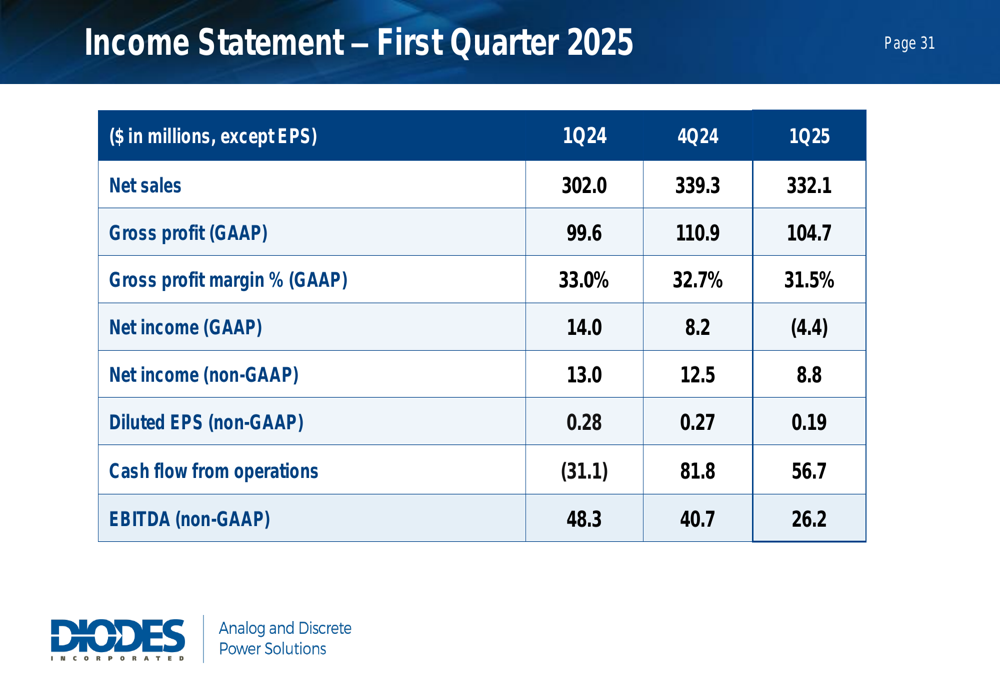 Income Statement – First Quarter 2025

Page 31

| ($ in millions, except EPS) | 1Q24 | 4Q24 | 1Q25 |
|---|---|---|---|
| Net sales | 302.0 | 339.3 | 332.1 |
| Gross profit (GAAP) | 99.6 | 110.9 | 104.7 |
| Gross profit margin % (GAAP) | 33.0% | 32.7% | 31.5% |
| Net income (GAAP) | 14.0 | 8.2 | (4.4) |
| Net income (non-GAAP) | 13.0 | 12.5 | 8.8 |
| Diluted EPS (non-GAAP) | 0.28 | 0.27 | 0.19 |
| Cash flow from operations | (31.1) | 81.8 | 56.7 |
| EBITDA (non-GAAP) | 48.3 | 40.7 | 26.2 |

DIODES INCORPORATED

Analog and Discrete Power Solutions